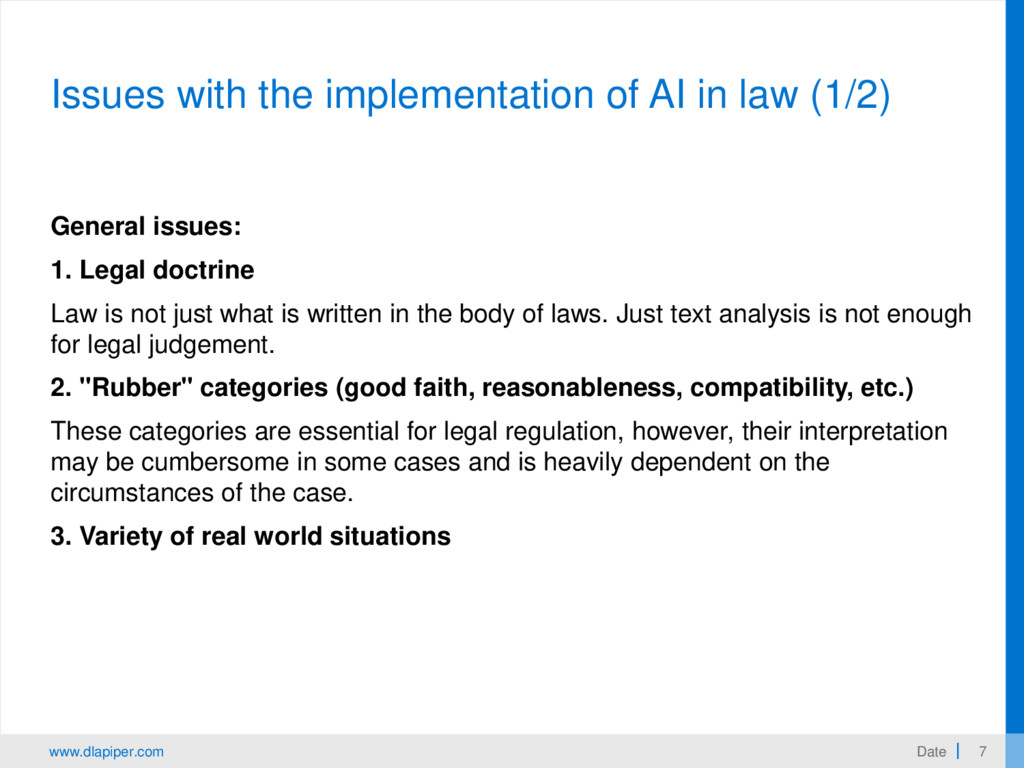 Issues with the implementation of AI in law (1/2)

General issues:

1. Legal doctrine

Law is not just what is written in the body of laws. Just text analysis is not enough for legal judgement.

2. "Rubber" categories (good faith, reasonableness, compatibility, etc.)

These categories are essential for legal regulation, however, their interpretation may be cumbersome in some cases and is heavily dependent on the circumstances of the case.

3. Variety of real world situations

www.dlapiper.com

Date | 7